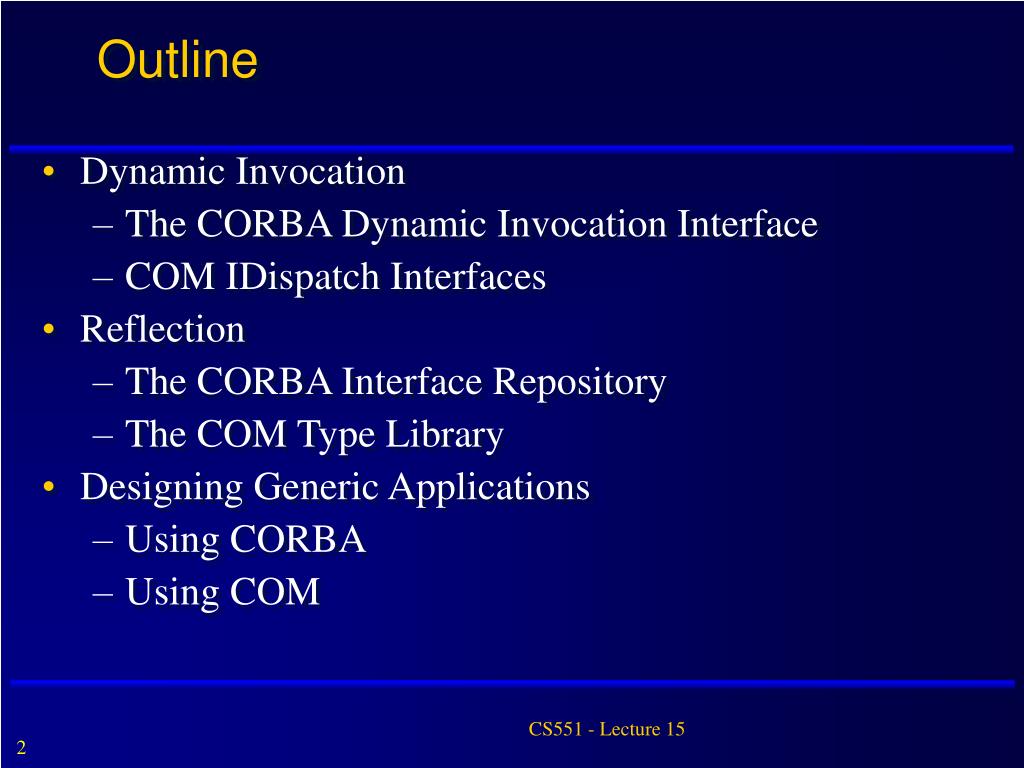 Outline

• Dynamic Invocation
– The CORBA Dynamic Invocation Interface
– COM IDispatch Interfaces
• Reflection
– The CORBA Interface Repository
– The COM Type Library
• Designing Generic Applications
– Using CORBA
– Using COM

CS551 - Lecture 15

2